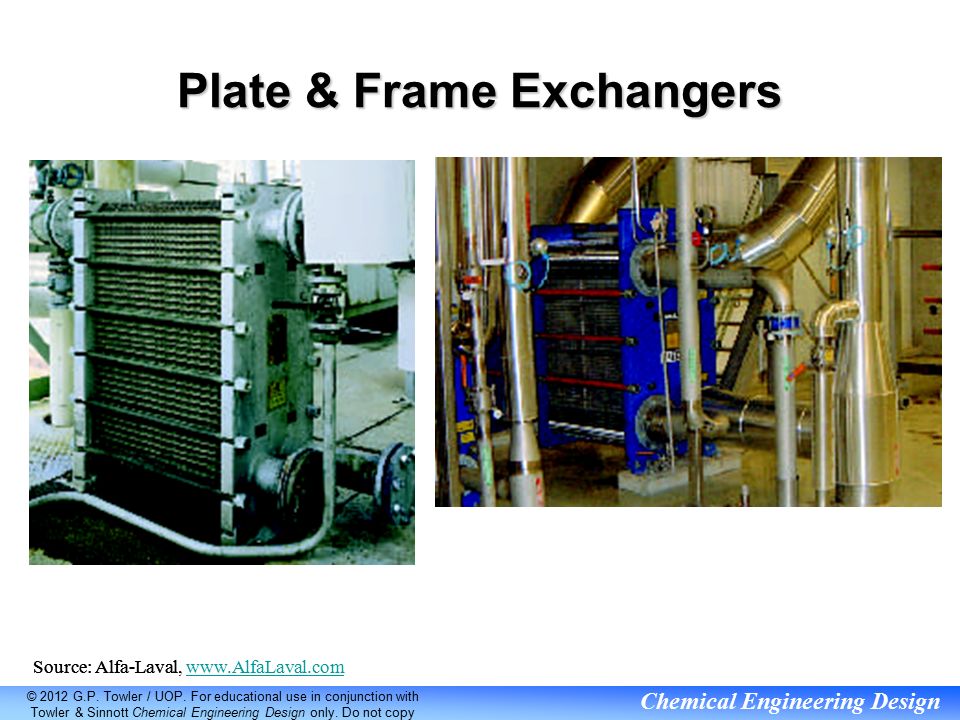 Plate & Frame Exchangers

Source: Alfa-Laval, www.AlfaLaval.com

© 2012 G.P. Towler / UOP. For educational use in conjunction with Towler & Sinnott Chemical Engineering Design only. Do not copy

Chemical Engineering Design